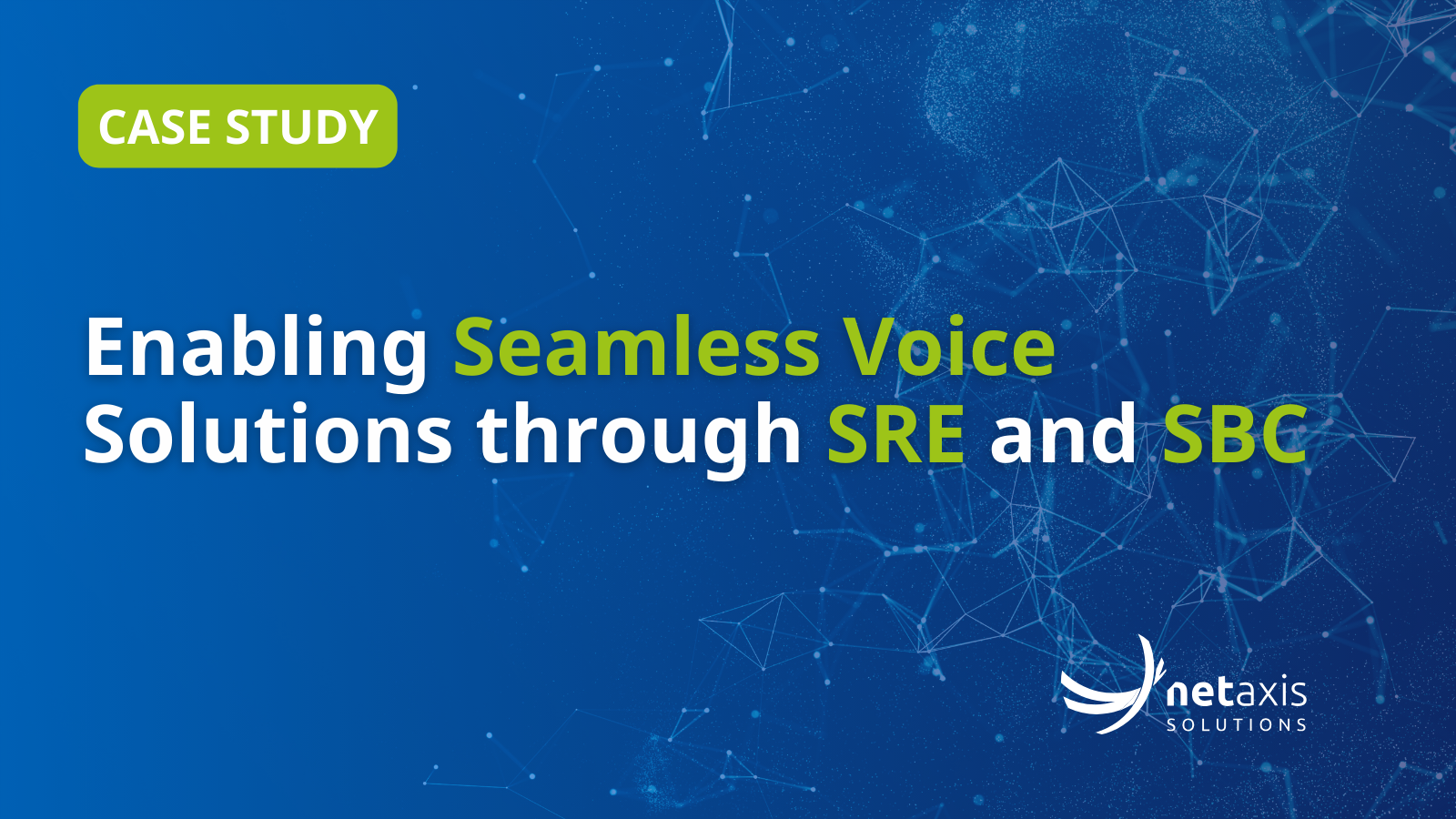 CASE STUDY

Enabling Seamless Voice Solutions through SRE and SBC

netaxis
SOLUTIONS